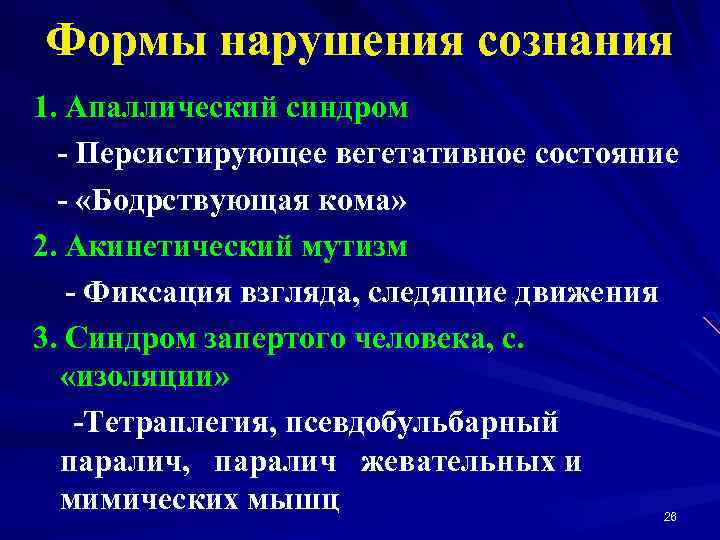 Формы нарушения сознания

1. Апаллический синдром

- Персистирующее вегетативное состояние

- «Бодрствующая кома»

2. Акинетический мутизм

- Фиксация взгляда, следящие движения

3. Синдром запертого человека, с. «изоляции»

-Тетраплегия, псевдобульбарный паралич, паралич жевательных и мимических мышц

26